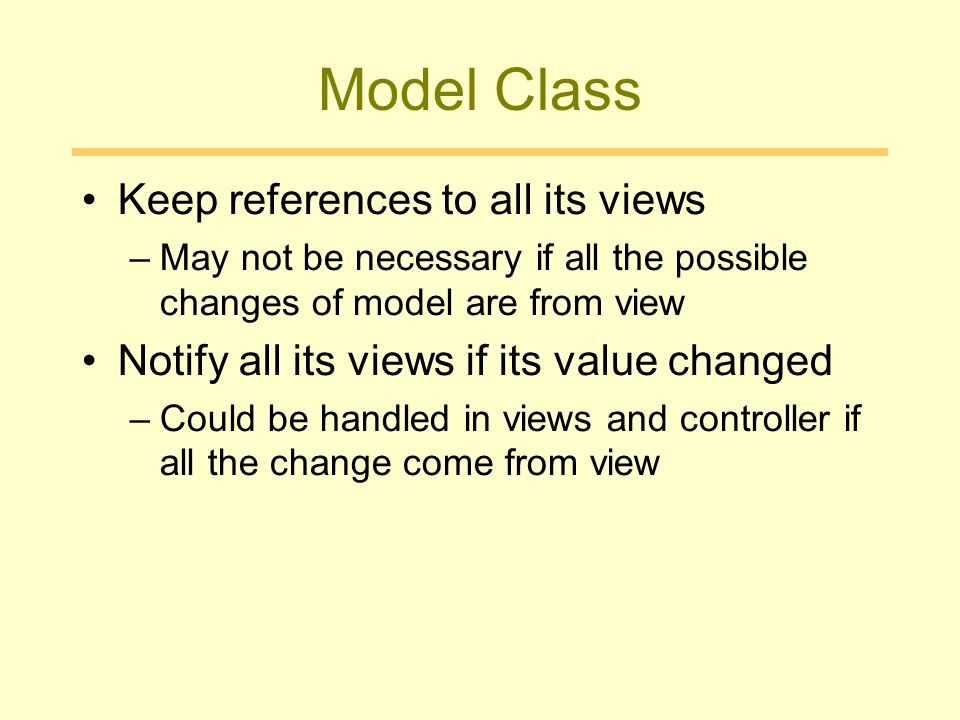 Model Class

• Keep references to all its views
– May not be necessary if all the possible changes of model are from view
• Notify all its views if its value changed
– Could be handled in views and controller if all the change come from view